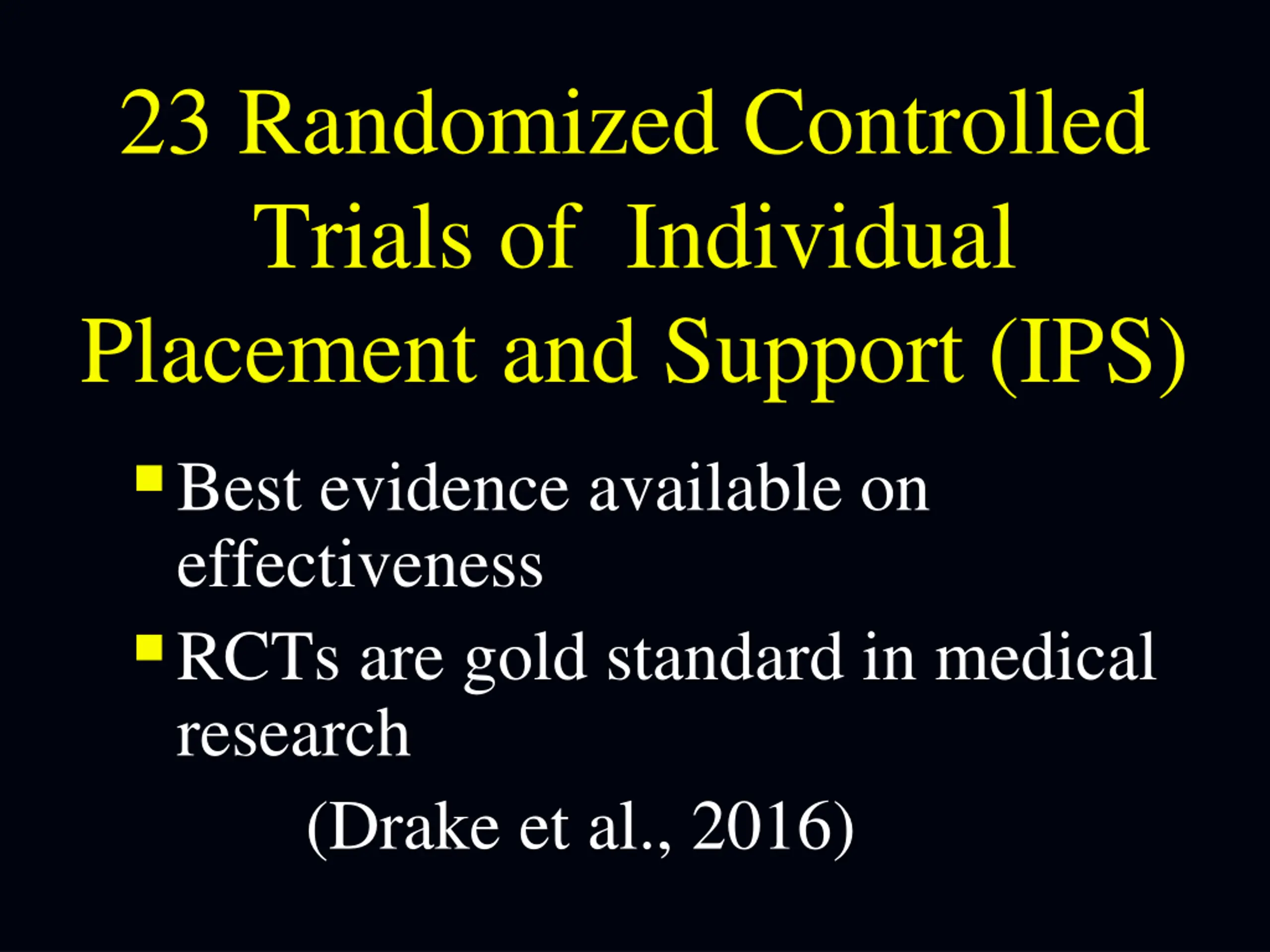 23 Randomized Controlled Trials of Individual Placement and Support (IPS)

- Best evidence available on effectiveness
- RCTs are gold standard in medical research

(Drake et al., 2016)